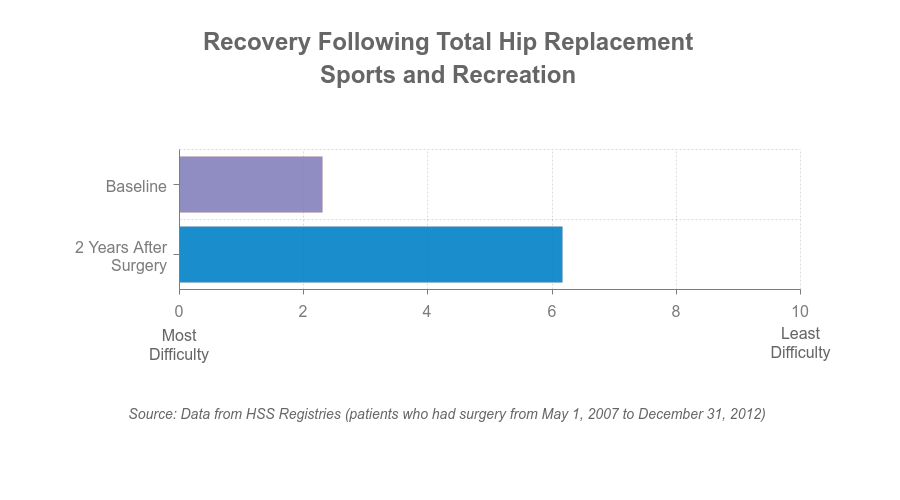 Recovery Following Total Hip Replacement
Sports and Recreation

Baseline

2 Years After Surgery

0 2 4 6 8 10

Most Difficulty

Least Difficulty

Source: Data from HSS Registries (patients who had surgery from May 1, 2007 to December 31, 2012)